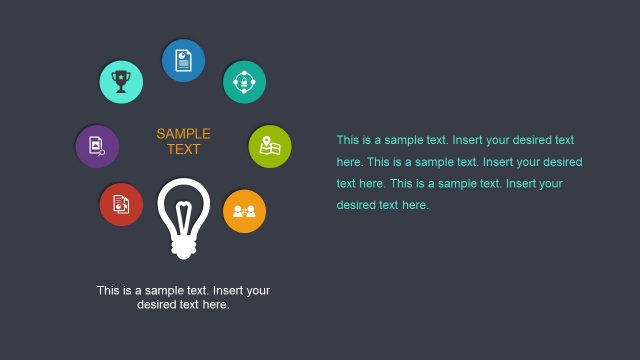 SAMPLE TEXT

This is a sample text. Insert your desired text here.

This is a sample text. Insert your desired text here. This is a sample text. Insert your desired text here. This is a sample text. Insert your desired text here.